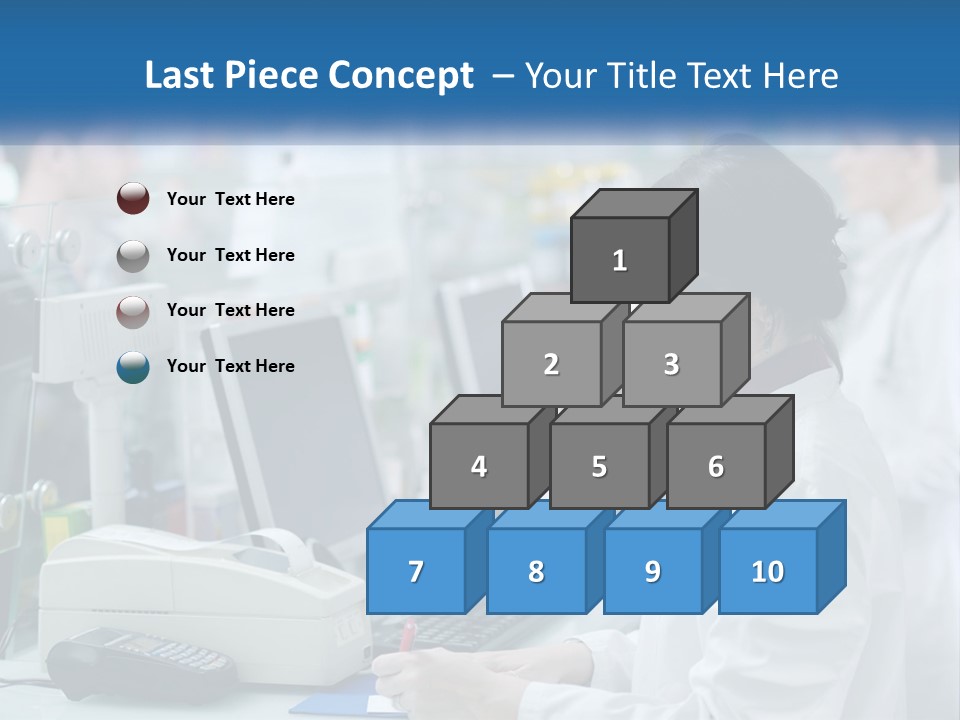 Last Piece Concept – Your Title Text Here

Your Text Here

Your Text Here

Your Text Here

Your Text Here

1

2

3

4

5

6

7

8

9

10